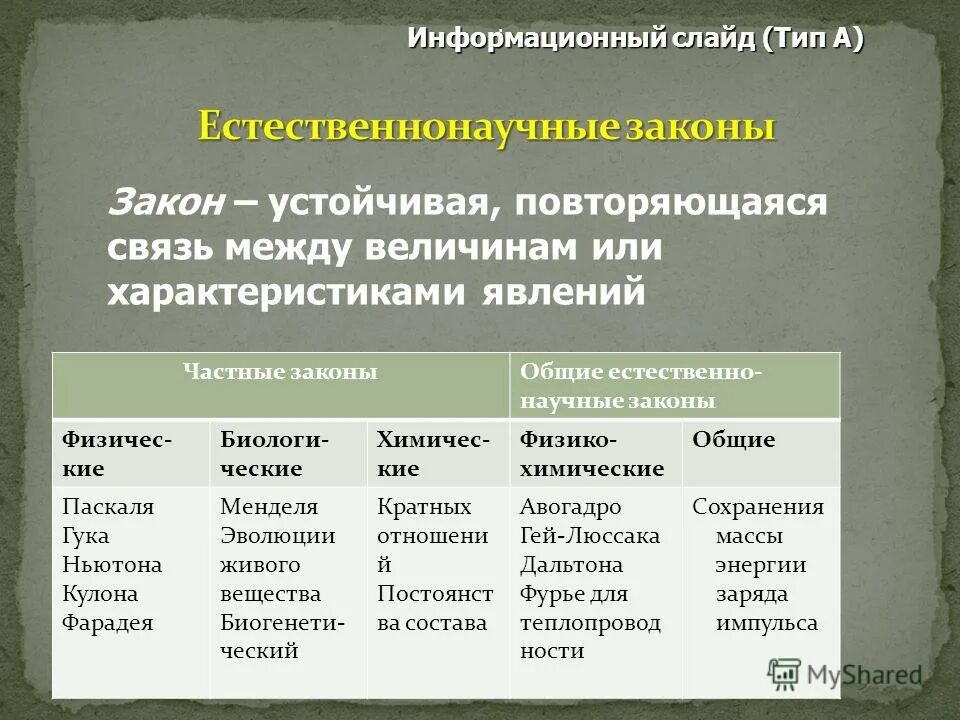 Информационный слайд (Тип А)

Естественнонаучные законы

Закон – устойчивая, повторяющаяся связь между величинам или характеристиками явлений

| Частные законы | | | Общие естественно-научные законы | |
|---|---|---|---|---|
| Физические | Биологические | Химические | Физико-химические | Общие |
| Паскаля Гука Ньютона Кулона Фарадея | Менделя Эволюции живого вещества Биогенетический | Кратных отношений Постоянства состава | Авогадро Гей-Люссака Дальтона Фурье для теплопроводности | Сохранения массы энергии заряда импульса |

MyShared